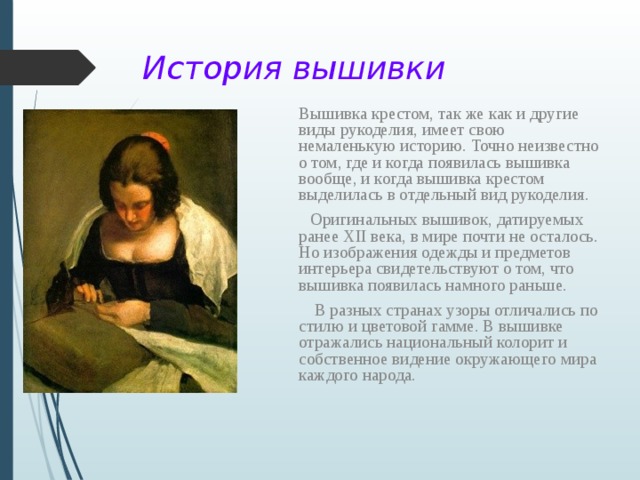 История вышивки

Вышивка крестом, так же как и другие виды рукоделия, имеет свою немаленькую историю. Точно неизвестно о том, где и когда появилась вышивка вообще, и когда вышивка крестом выделилась в отдельный вид рукоделия.

Оригинальных вышивок, датируемых ранее XII века, в мире почти не осталось. Но изображения одежды и предметов интерьера свидетельствуют о том, что вышивка появилась намного раньше.

В разных странах узоры отличались по стилю и цветовой гамме. В вышивке отражались национальный колорит и собственное видение окружающего мира каждого народа.